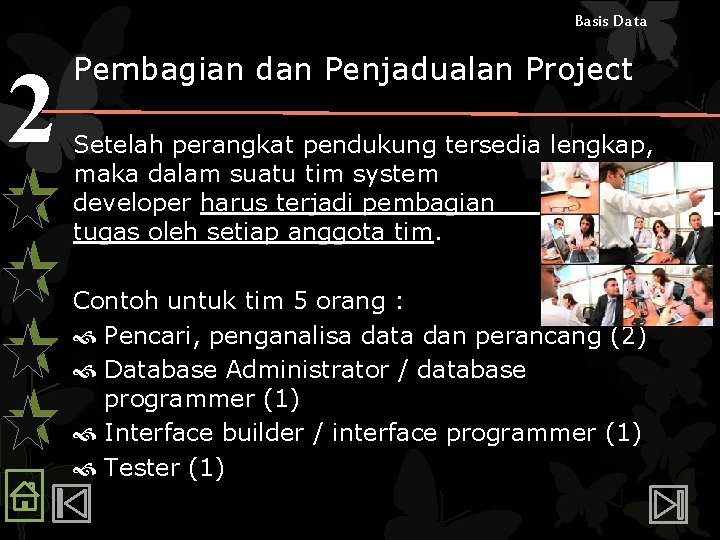 Basis Data

2

Pembagian dan Penjadualan Project

Setelah perangkat pendukung tersedia lengkap, maka dalam suatu tim system developer harus terjadi pembagian tugas oleh setiap anggota tim.

Contoh untuk tim 5 orang :
Pencari, penganalisa data dan perancang (2)
Database Administrator / database programmer (1)
Interface builder / interface programmer (1)
Tester (1)